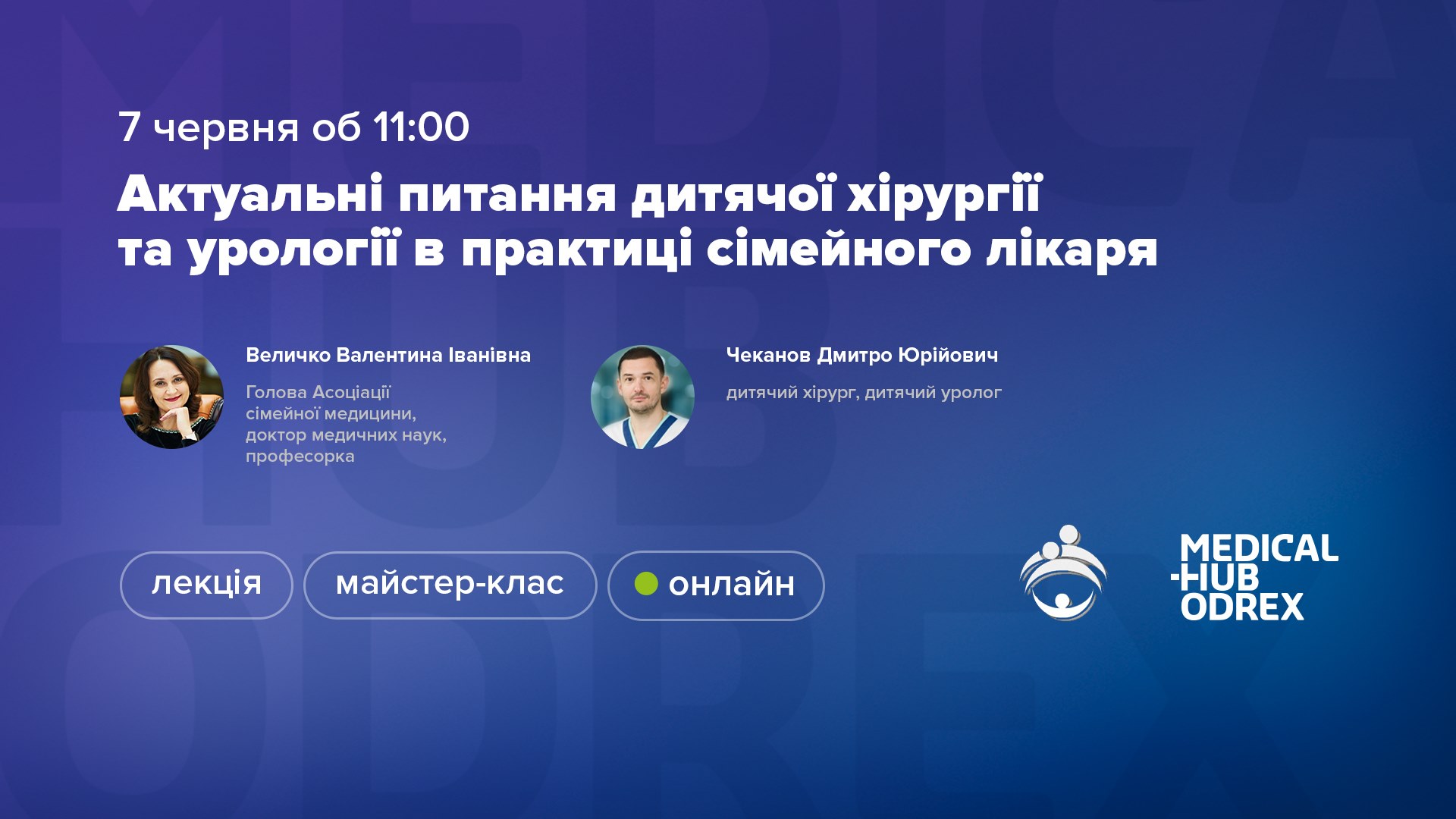 7 червня об 11:00

Актуальні питання дитячої хірургії та урології в практиці сімейного лікаря

Величко Валентина Іванівна

Голова Асоціації сімейної медицини, доктор медичних наук, професорка

Чеканов Дмитро Юрійович

дитячий хірург, дитячий уролог

лекція

майстер-клас

онлайн

MEDICAL HUB ODREX